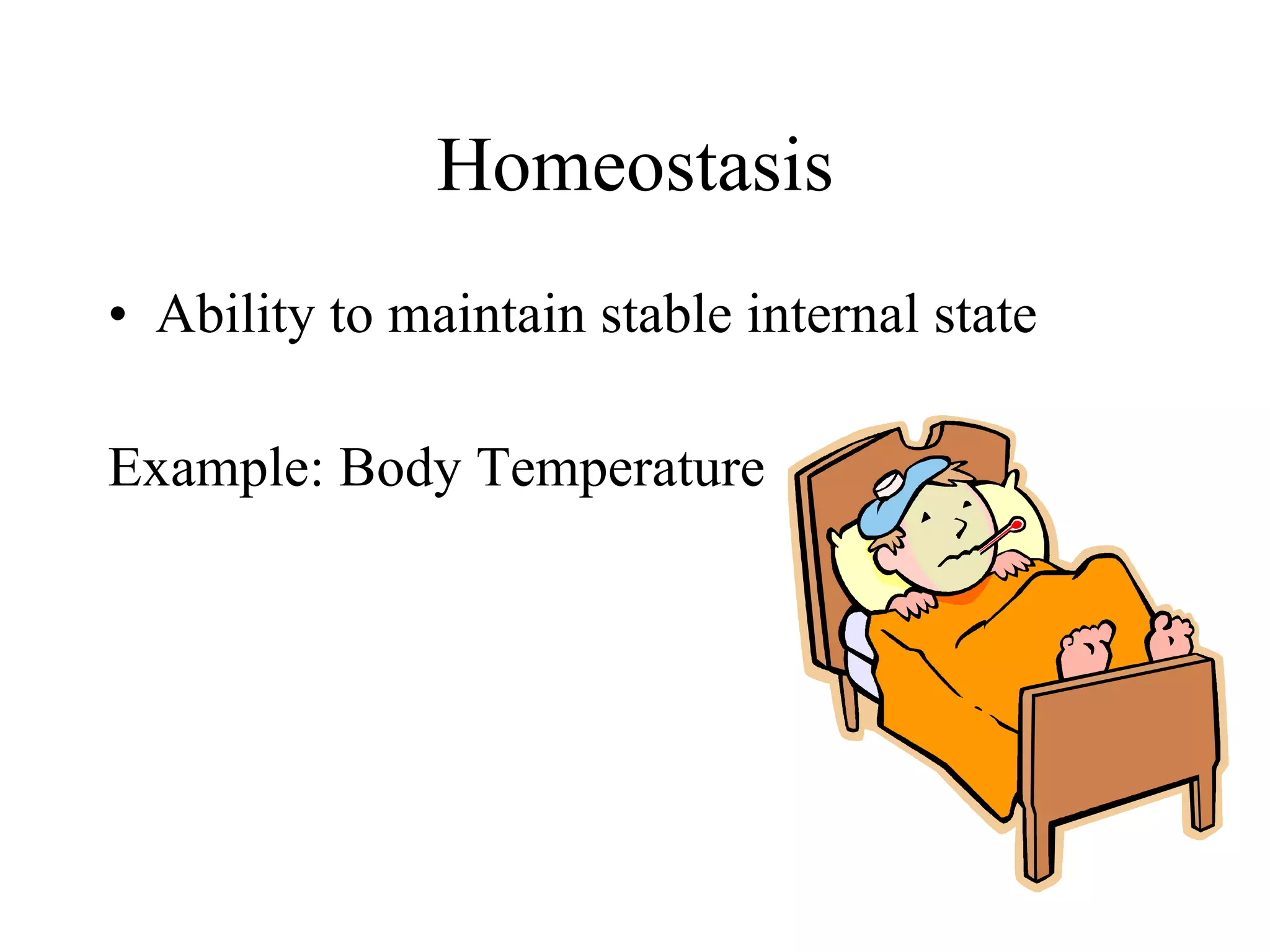 Homeostasis

• Ability to maintain stable internal state

Example: Body Temperature